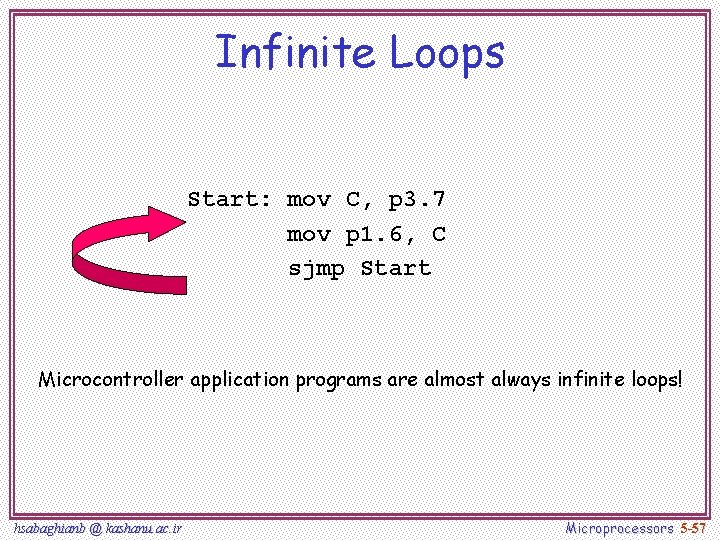 Infinite Loops

Start: mov C, p3.7
mov p1.6, C
sjmp Start

Microcontroller application programs are almost always infinite loops!

hsabaghianb @ kashanu.ac.ir

Microprocessors 5-57